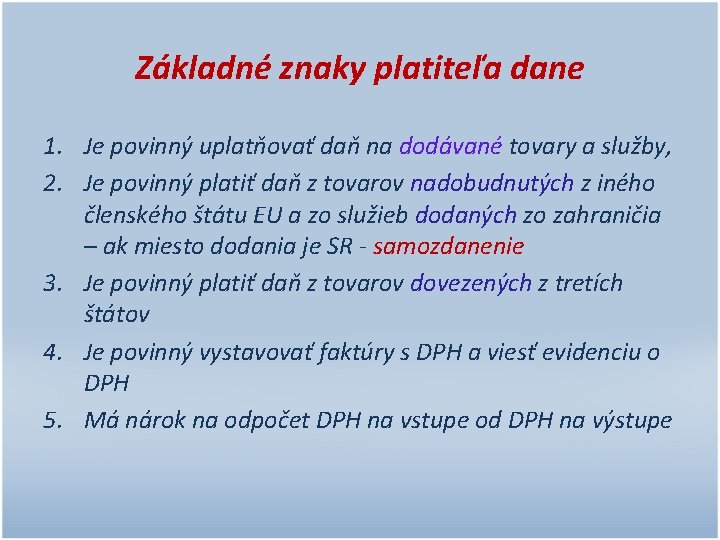 Základné znaky platiteľa dane

1. Je povinný uplatňovať daň na dodávané tovary a služby,
2. Je povinný platiť daň z tovarov nadobudnutých z iného členského štátu EU a zo služieb dodaných zo zahraničia – ak miesto dodania je SR - samozdanenie
3. Je povinný platiť daň z tovarov dovezených z tretích štátov
4. Je povinný vystavovať faktúry s DPH a viesť evidenciu o DPH
5. Má nárok na odpočet DPH na vstupe od DPH na výstupe